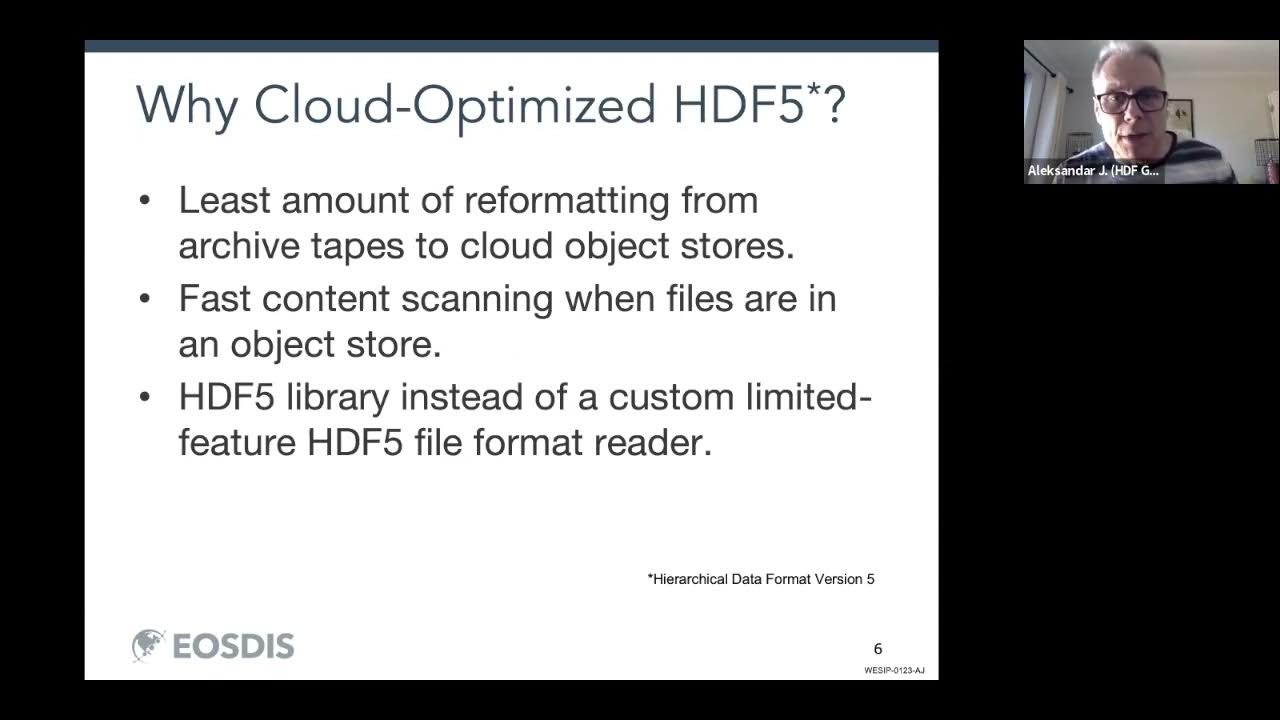 Why Cloud-Optimized HDF5*?

• Least amount of reformatting from archive tapes to cloud object stores.
• Fast content scanning when files are in an object store.
• HDF5 library instead of a custom limited-feature HDF5 file format reader.

*Hierarchical Data Format Version 5

EOSDIS

6

WESIP-0123-AJ

Aleksandar J. (HDF G...